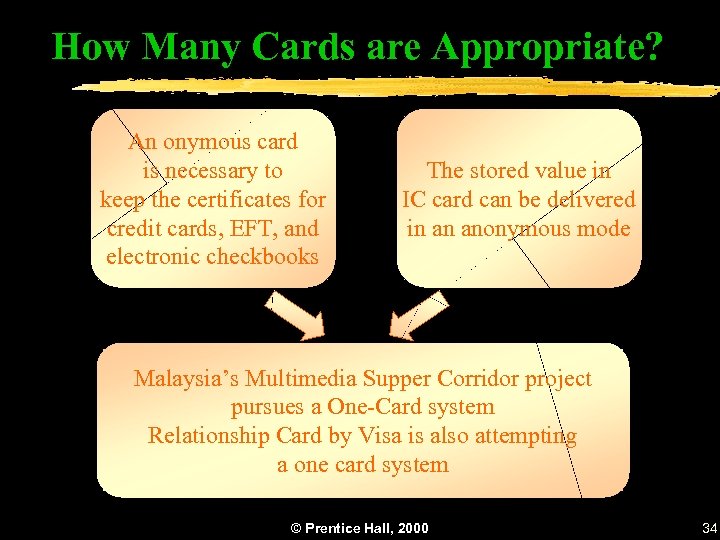 How Many Cards are Appropriate?

An onymous card is necessary to keep the certificates for credit cards, EFT, and electronic checkbooks

The stored value in IC card can be delivered in an anonymous mode

Malaysia's Multimedia Supper Corridor project pursues a One-Card system
Relationship Card by Visa is also attempting a one card system

© Prentice Hall, 2000

34